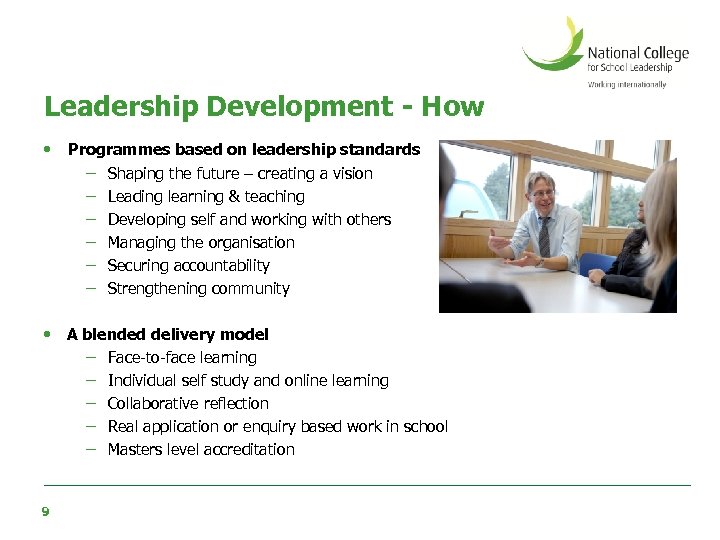 National College for School Leadership
Working internationally

Leadership Development - How

• Programmes based on leadership standards
– Shaping the future – creating a vision
– Leading learning & teaching
– Developing self and working with others
– Managing the organisation
– Securing accountability
– Strengthening community

• A blended delivery model
– Face-to-face learning
– Individual self study and online learning
– Collaborative reflection
– Real application or enquiry based work in school
– Masters level accreditation

9